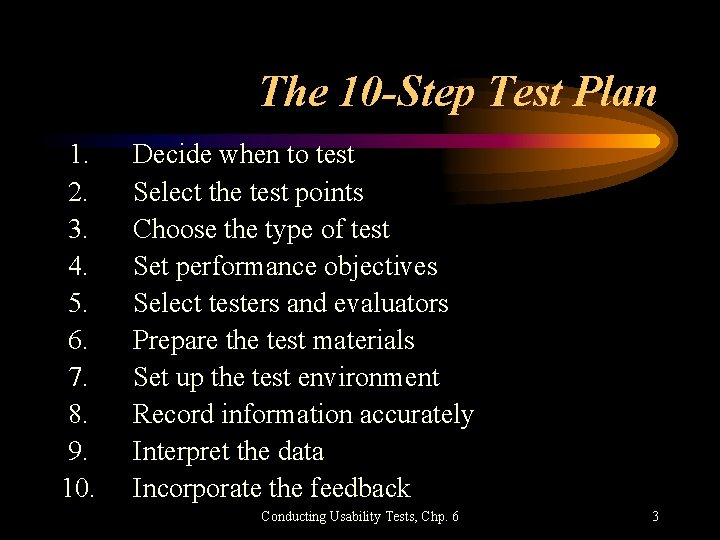 The 10-Step Test Plan

1. Decide when to test
2. Select the test points
3. Choose the type of test
4. Set performance objectives
5. Select testers and evaluators
6. Prepare the test materials
7. Set up the test environment
8. Record information accurately
9. Interpret the data
10. Incorporate the feedback

Conducting Usability Tests, Chp. 6

3